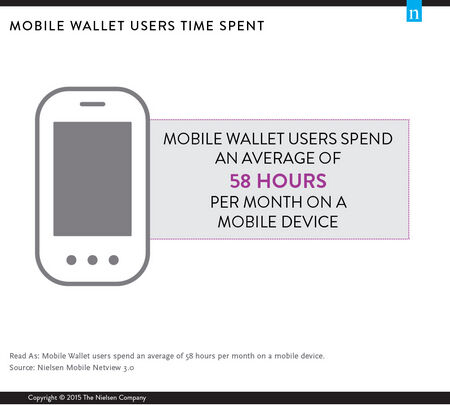 n

MOBILE WALLET USERS TIME SPENT

MOBILE WALLET USERS SPEND AN AVERAGE OF
58 HOURS
PER MONTH ON A MOBILE DEVICE

Read As: Mobile Wallet users spend an average of 58 hours per month on a mobile device.
Source: Nielsen Mobile Netview 3.0

Copyright © 2015 The Nielsen Company